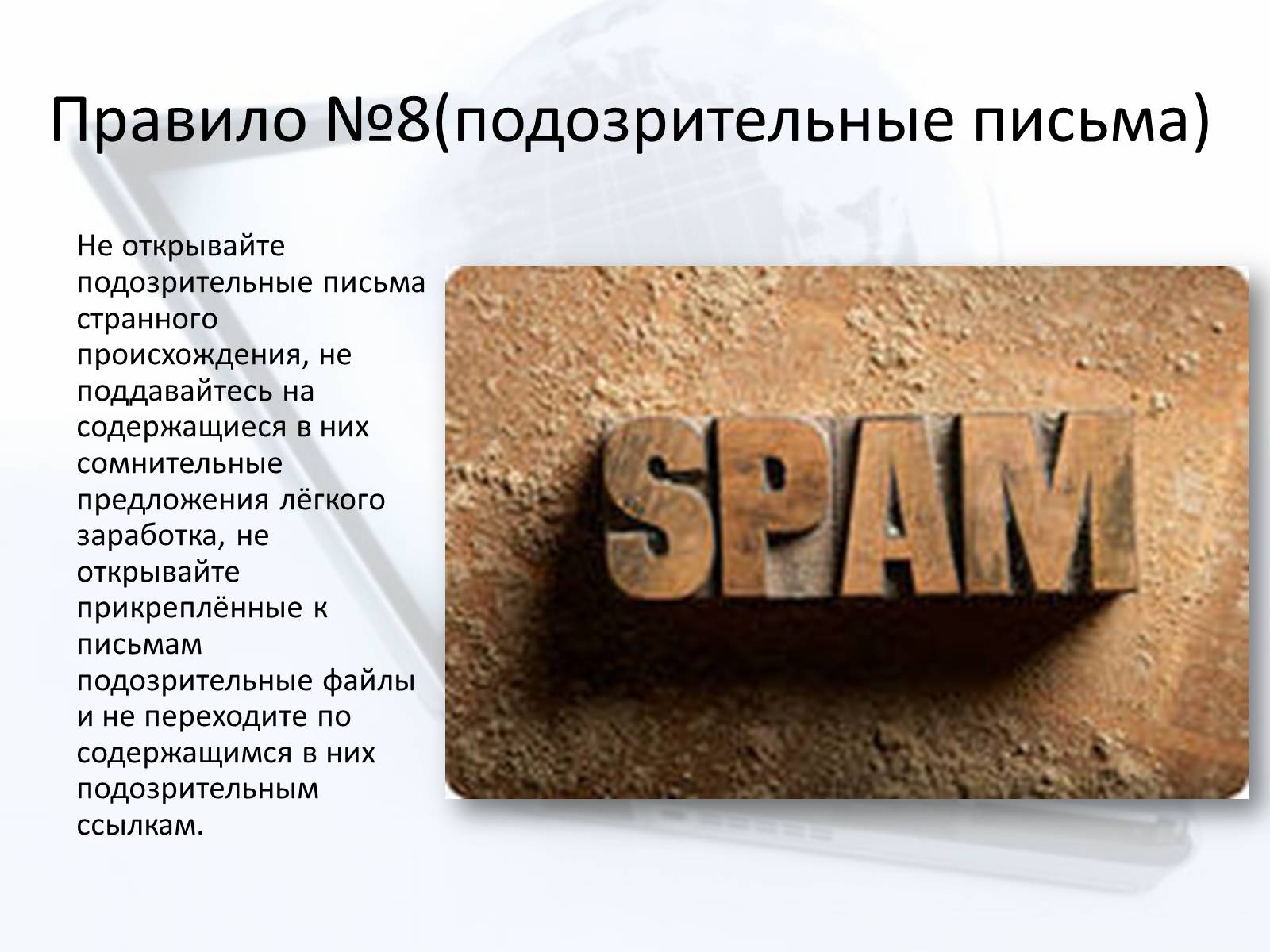 Правило №8(подозрительные письма)

Не открывайте подозрительные письма странного происхождения, не поддавайтесь на содержащиеся в них сомнительные предложения лёгкого заработка, не открывайте прикреплённые к письмам подозрительные файлы и не переходите по содержащимся в них подозрительным ссылкам.

SPAM